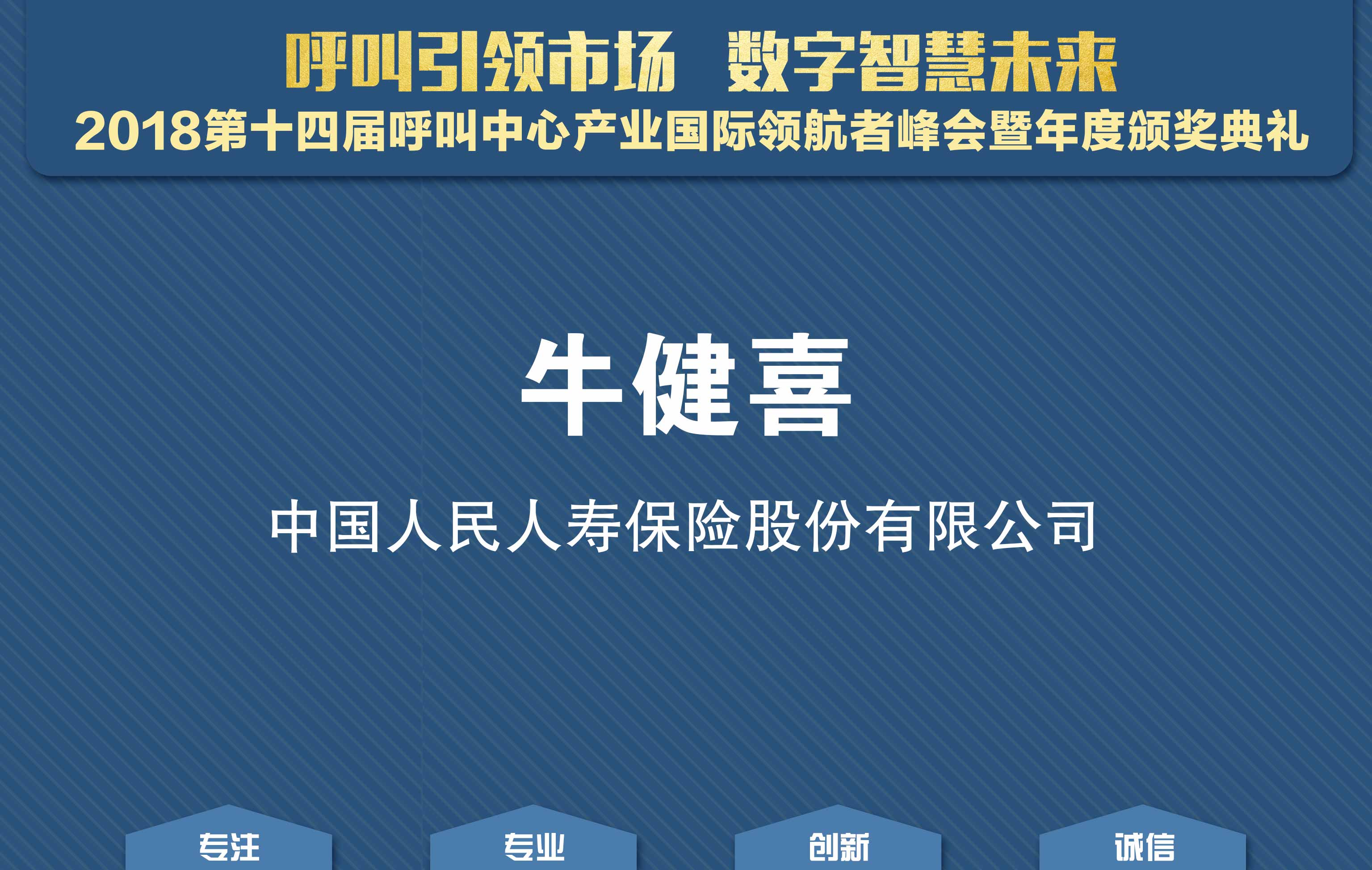 呼叫引领市场　数字智慧未来
2018第十四届呼叫中心产业国际领航者峰会暨年度颁奖典礼

牛健喜

中国人民人寿保险股份有限公司

专注

专业

创新

诚信